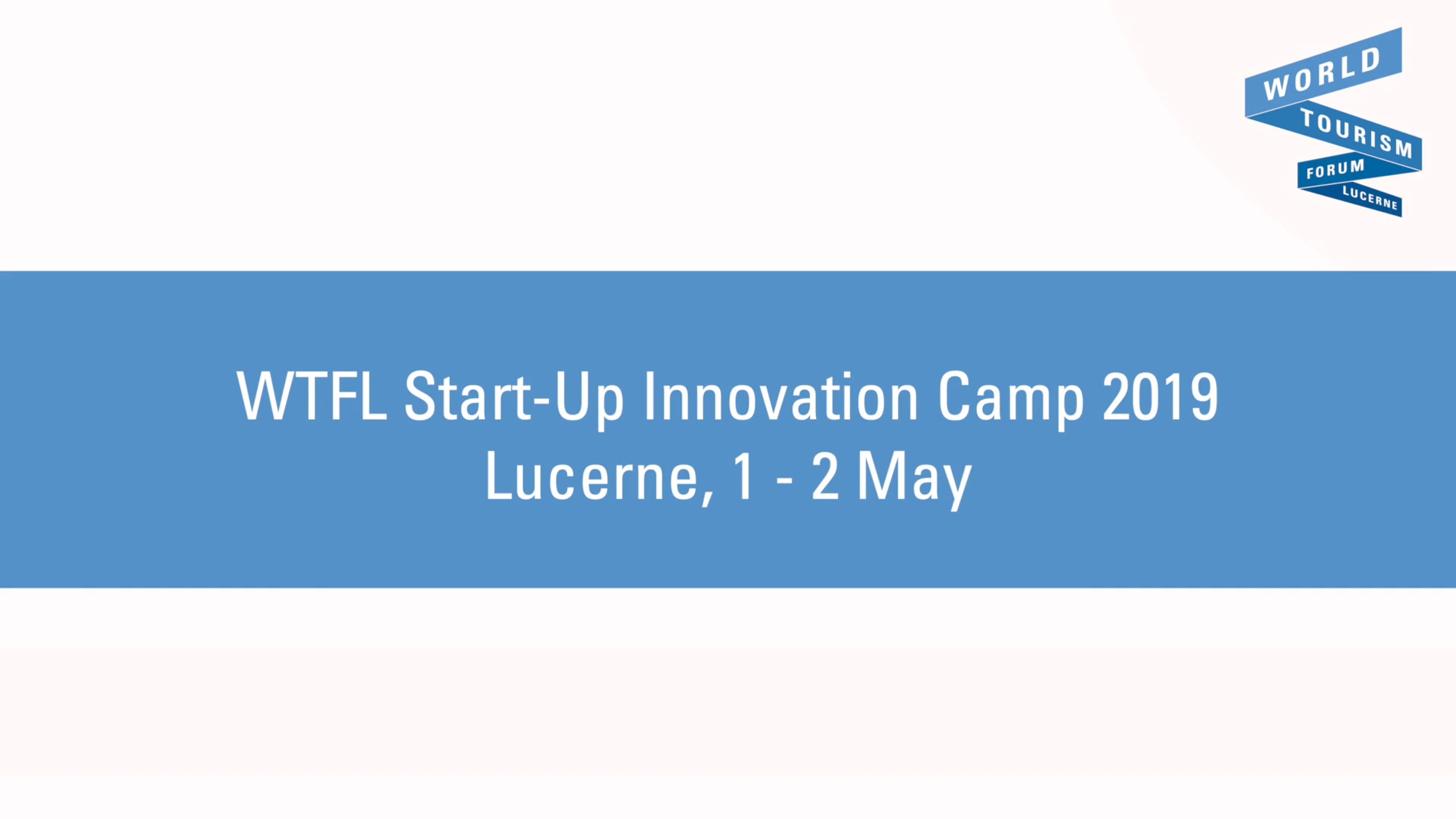 WORLD
TOURISM
FORUM
LUCERNE

WTFL Start-Up Innovation Camp 2019
Lucerne, 1 - 2 May